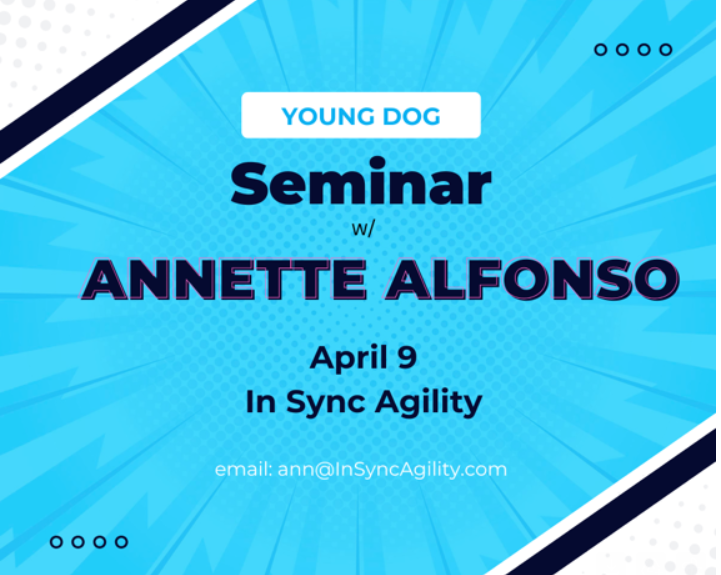 YOUNG DOG

Seminar

w/

ANNETTE ALFONSO

April 9

In Sync Agility

email: ann@InSyncAgility.com